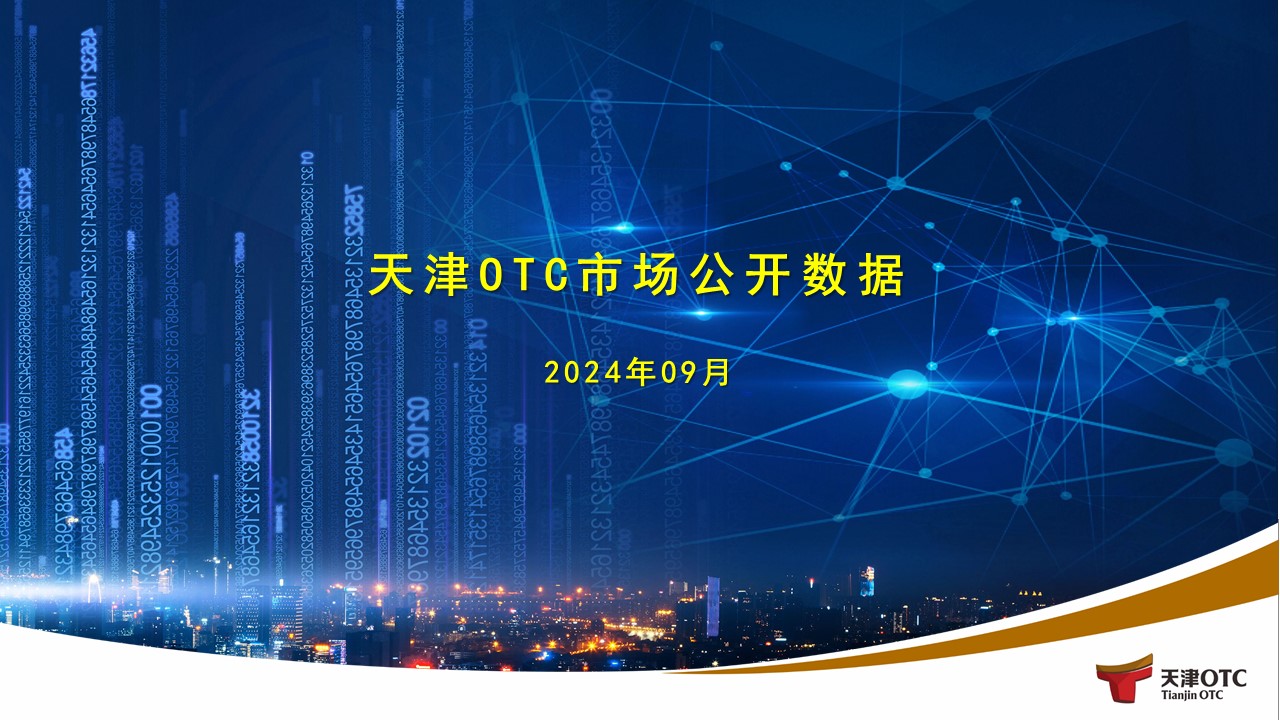 天津OTC市场公开数据

2024年09月

天津OTC
Tianjin OTC